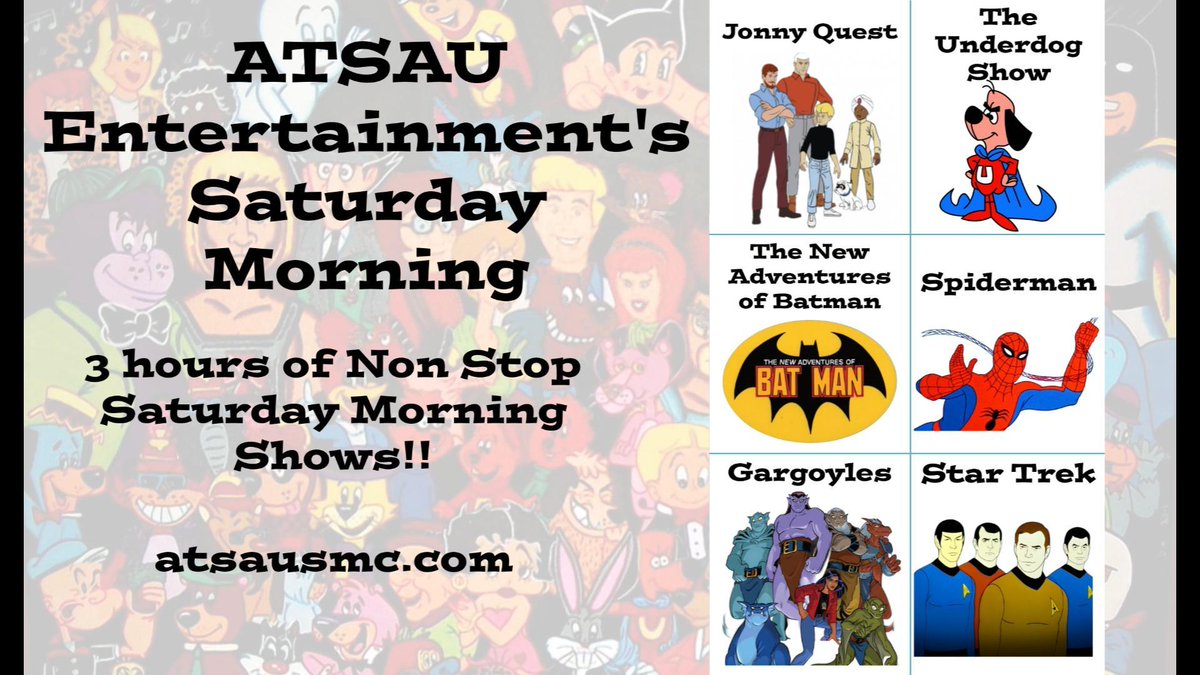 ATSAU Entertainment's Saturday Morning

3 hours of Non Stop Saturday Morning Shows!!

atsausmc.com

Jonny Quest

The Underdog Show

U

The New Adventures of Batman

THE NEW ADVENTURES OF BAT MAN

Spiderman

Gargoyles

Star Trek